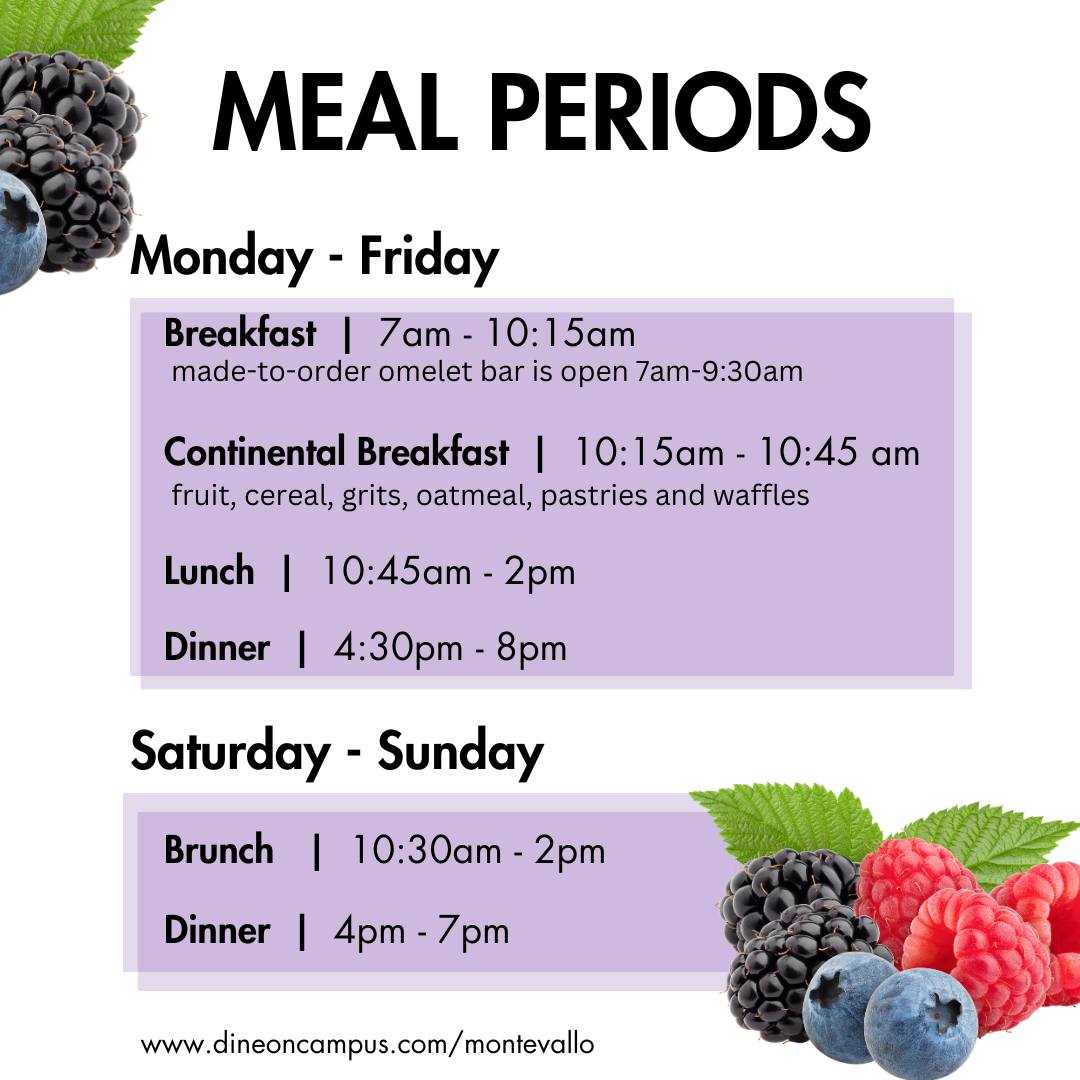 MEAL PERIODS

Monday - Friday

Breakfast | 7am - 10:15am
made-to-order omelet bar is open 7am-9:30am

Continental Breakfast | 10:15am - 10:45 am
fruit, cereal, grits, oatmeal, pastries and waffles

Lunch | 10:45am - 2pm

Dinner | 4:30pm - 8pm

Saturday - Sunday

Brunch | 10:30am - 2pm

Dinner | 4pm - 7pm

www.dineoncampus.com/montevallo